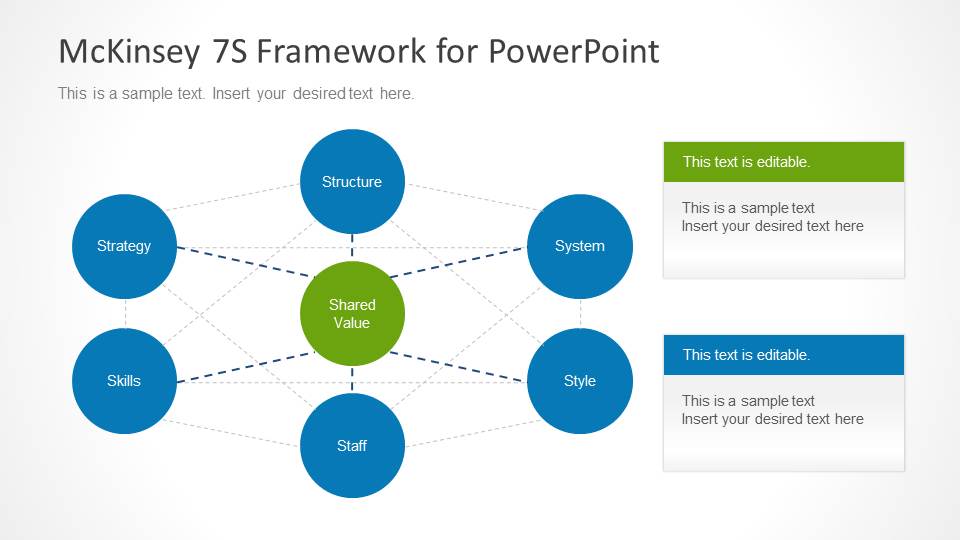 McKinsey 7S Framework for PowerPoint

This is a sample text. Insert your desired text here.

Structure

Strategy

System

Shared Value

Skills

Style

Staff

This text is editable.

This is a sample text
Insert your desired text here

This text is editable.

This is a sample text
Insert your desired text here